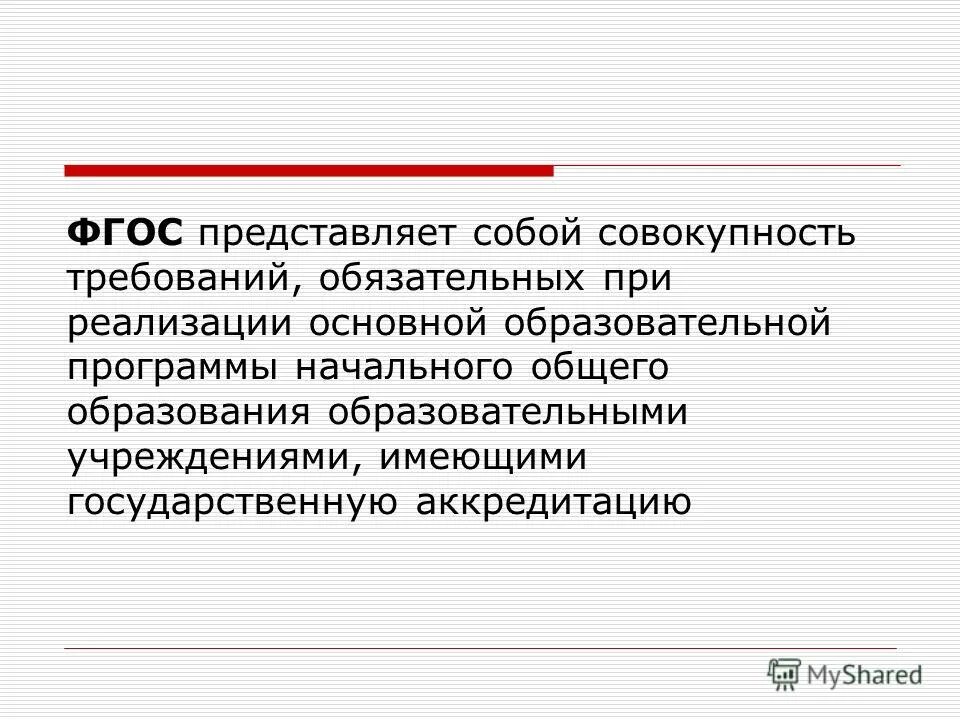 ФГОС представляет собой совокупность требований, обязательных при реализации основной образовательной программы начального общего образования образовательными учреждениями, имеющими государственную аккредитацию

MyShared